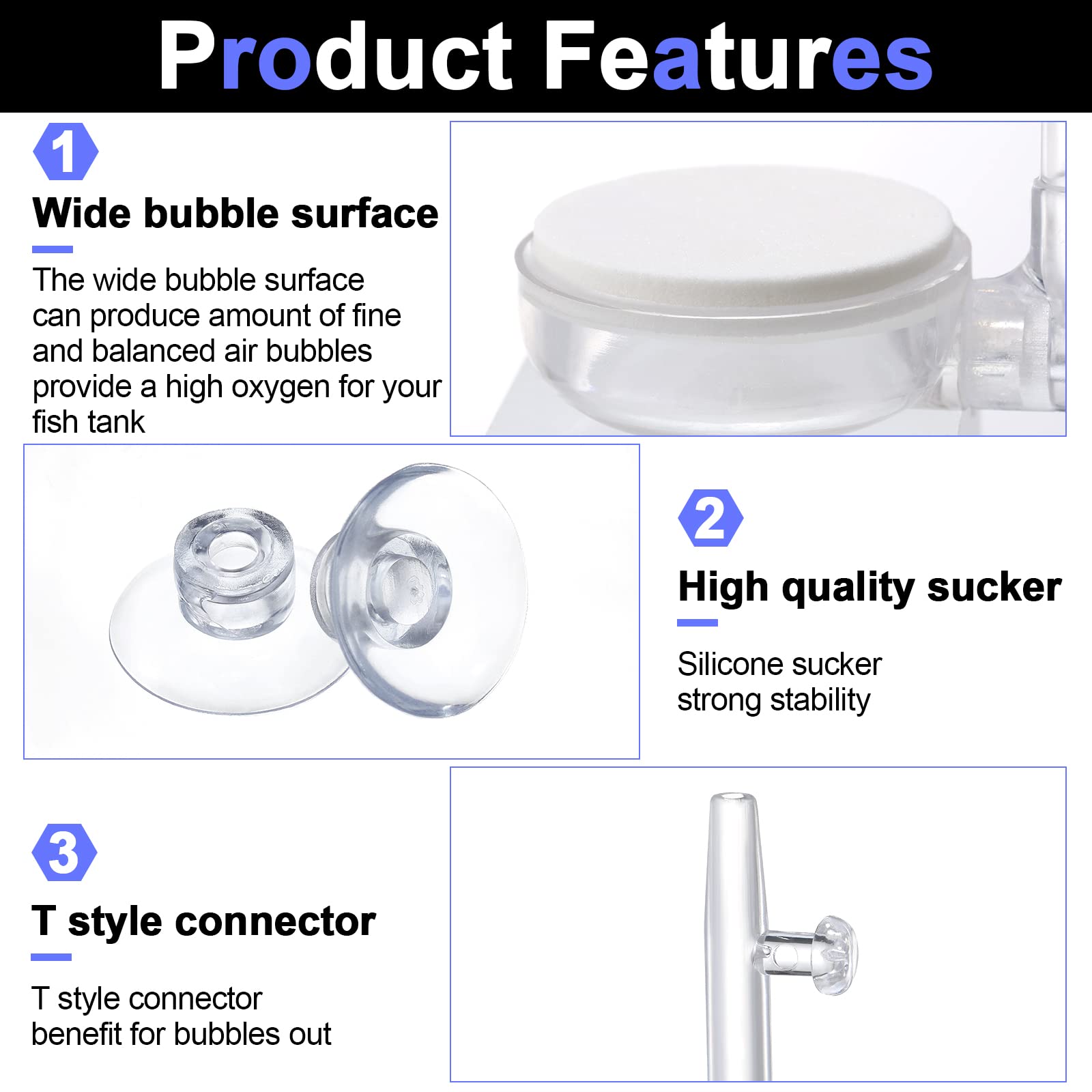 Product Features

1

Wide bubble surface

The wide bubble surface can produce amount of fine and balanced air bubbles provide a high oxygen for your fish tank

2

High quality sucker

Silicone sucker strong stability

3

T style connector

T style connector benefit for bubbles out